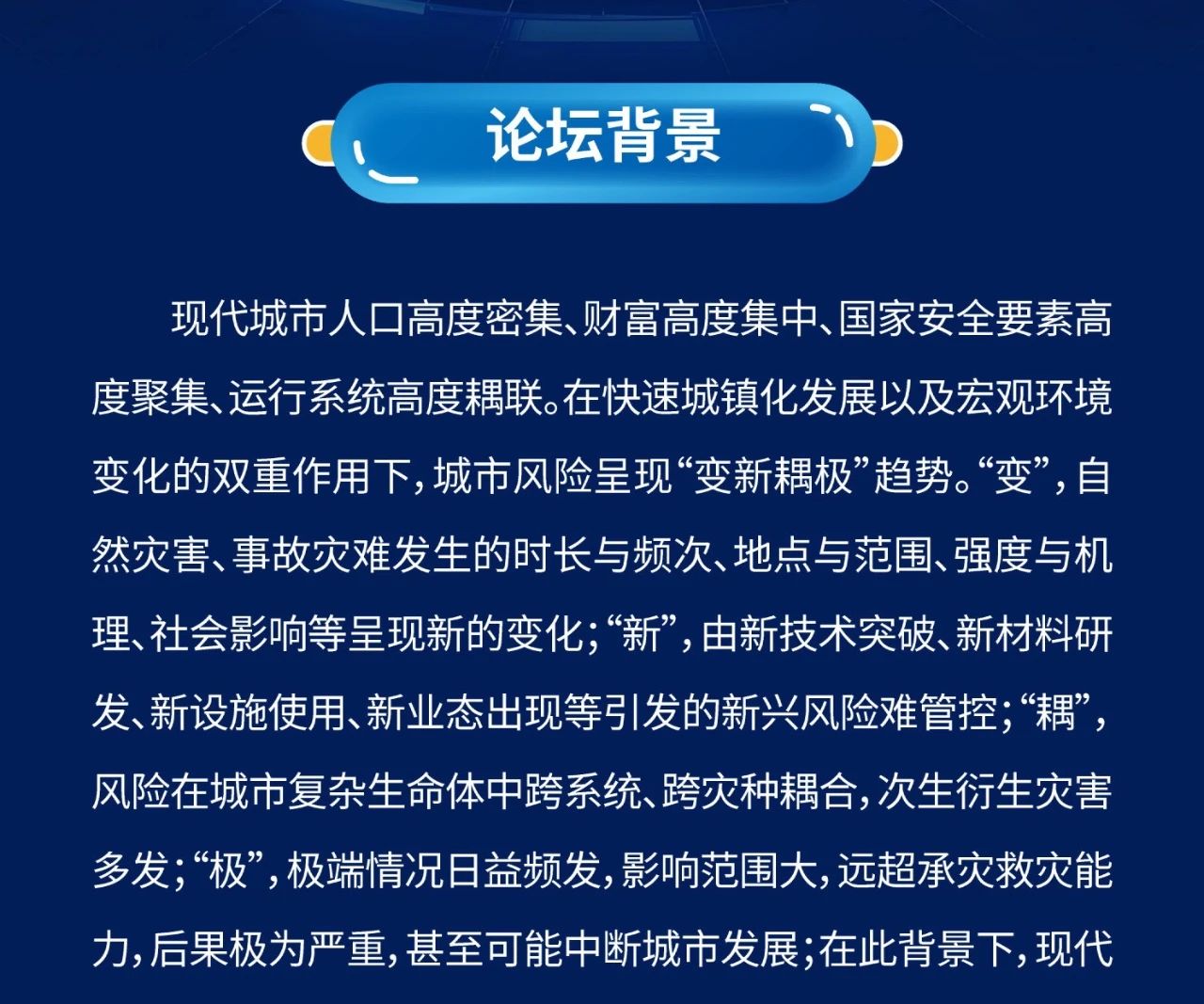 论坛背景

现代城市人口高度密集、财富高度集中、国家安全要素高度聚集、运行系统高度耦联。在快速城镇化发展以及宏观环境变化的双重作用下，城市风险呈现“变新耦极”趋势。“变”，自然灾害、事故灾难发生的时长与频次、地点与范围、强度与机理、社会影响等呈现新的变化；“新”，由新技术突破、新材料研发、新设施使用、新业态出现等引发的新兴风险难管控；“耦”，风险在城市复杂生命体中跨系统、跨灾种耦合，次生衍生灾害多发；“极”，极端情况日益频发，影响范围大，远超承灾救灾能力，后果极为严重，甚至可能中断城市发展；在此背景下，现代